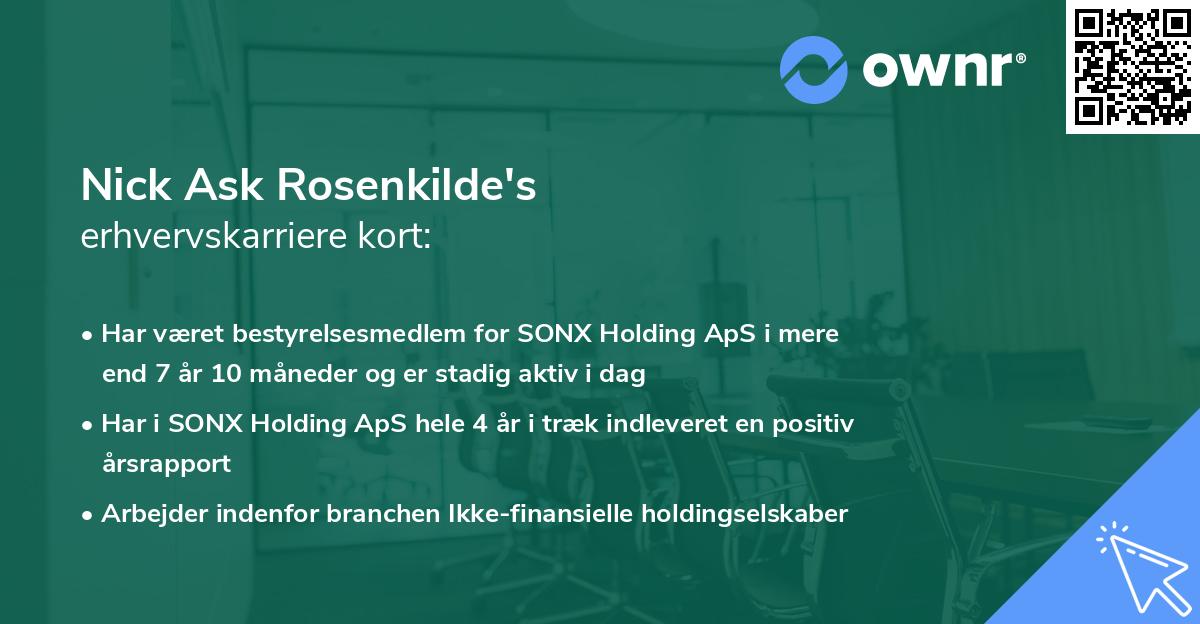 ownr®

Nick Ask Rosenkilde's
erhvervskarriere kort:

• Har været bestyrelsesmedlem for SONX Holding ApS i mere end 7 år 10 måneder og er stadig aktiv i dag

• Har i SONX Holding ApS hele 4 år i træk indleveret en positiv årsrapport

• Arbejder indenfor branchen Ikke-finansielle holdingselskaber